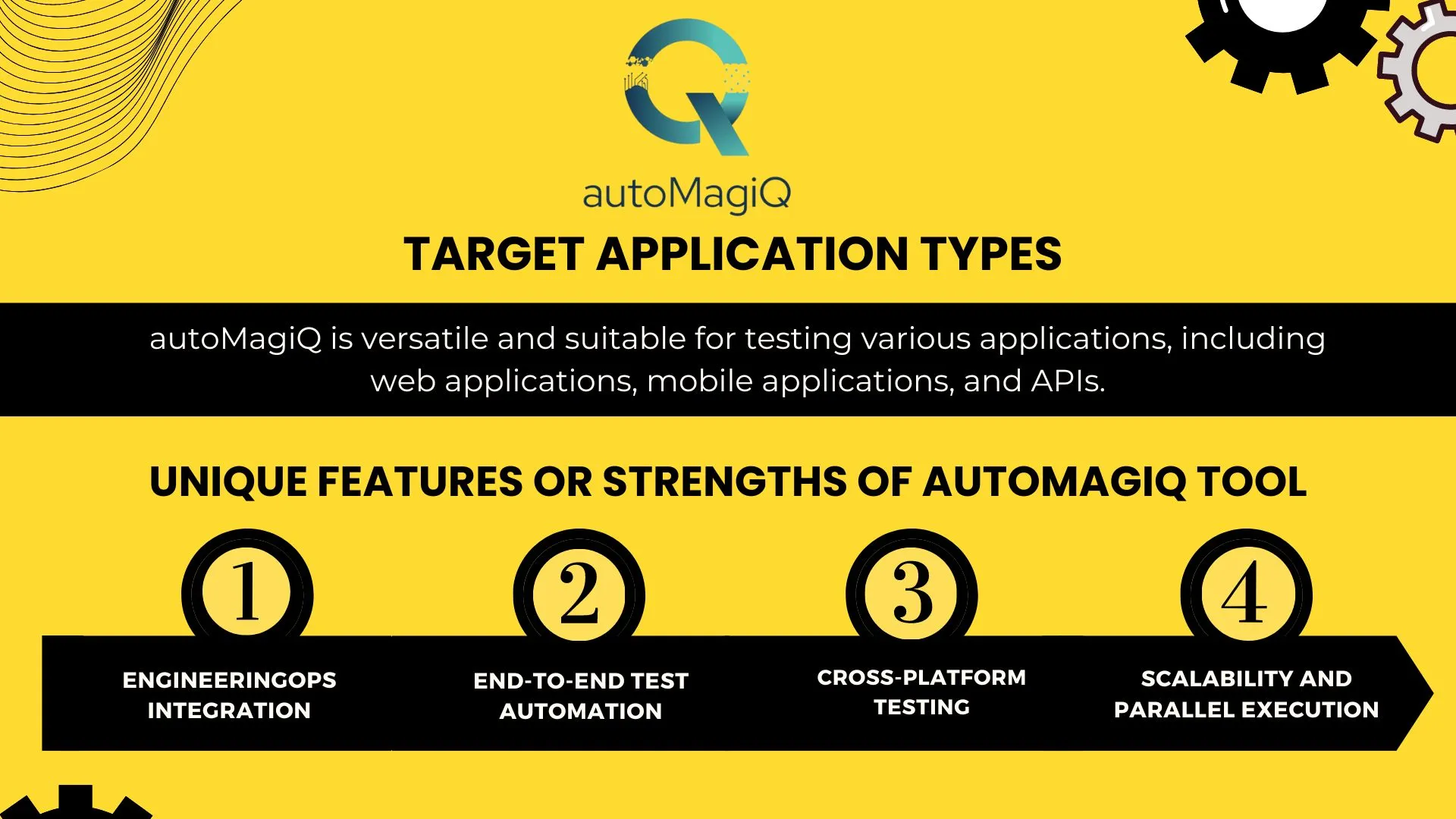 autoMagiQ

TARGET APPLICATION TYPES

autoMagiQ is versatile and suitable for testing various applications, including web applications, mobile applications, and APIs.

UNIQUE FEATURES OR STRENGTHS OF AUTOMAGIQ TOOL

1
ENGINEERINGOPS INTEGRATION

2
END-TO-END TEST AUTOMATION

3
CROSS-PLATFORM TESTING

4
SCALABILITY AND PARALLEL EXECUTION